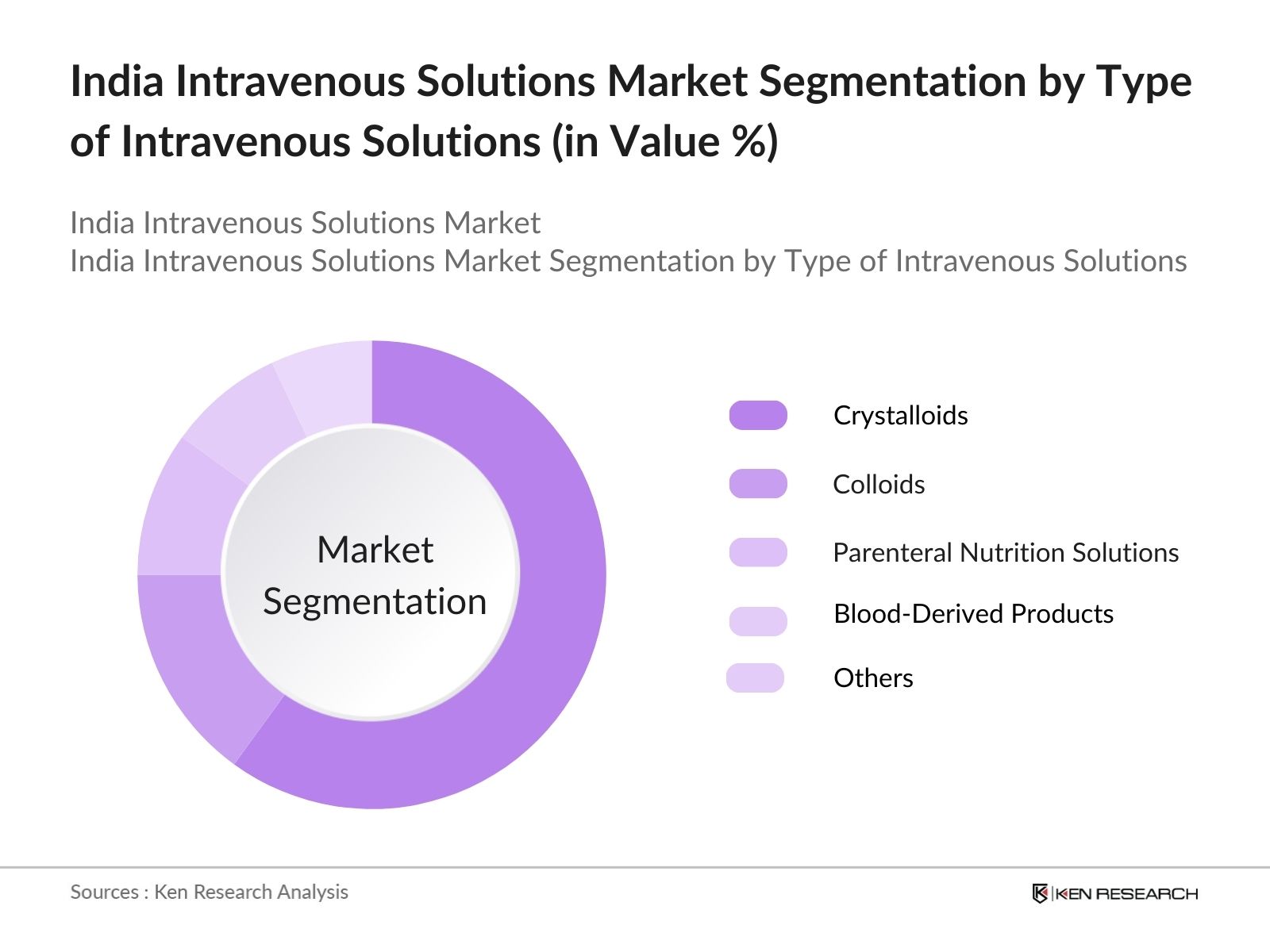 India Intravenous Solutions Market Segmentation by Type of Intravenous Solutions (in Value %)

India Intravenous Solutions Market
India Intravenous Solutions Market Segmentation by Type of Intravenous Solutions

Market Segmentation

Crystalloids

Colloids

Parenteral Nutrition Solutions

Blood-Derived Products

Others

Sources : Ken Research Analysis

KEN RESEARCH